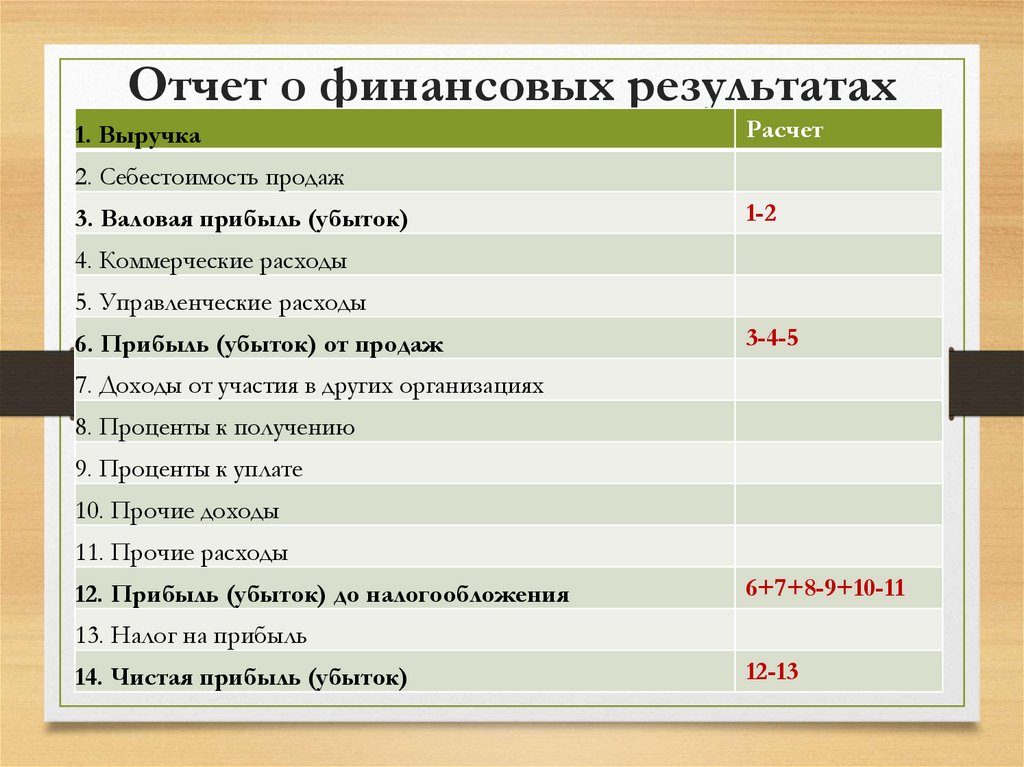 Отчет о финансовых результатах

| 1. Выручка | Расчет |
|---|---|
| 2. Себестоимость продаж | |
| 3. Валовая прибыль (убыток) | 1-2 |
| 4. Коммерческие расходы | |
| 5. Управленческие расходы | |
| 6. Прибыль (убыток) от продаж | 3-4-5 |
| 7. Доходы от участия в других организациях | |
| 8. Проценты к получению | |
| 9. Проценты к уплате | |
| 10. Прочие доходы | |
| 11. Прочие расходы | |
| 12. Прибыль (убыток) до налогообложения | 6+7+8-9+10-11 |
| 13. Налог на прибыль | |
| 14. Чистая прибыль (убыток) | 12-13 |